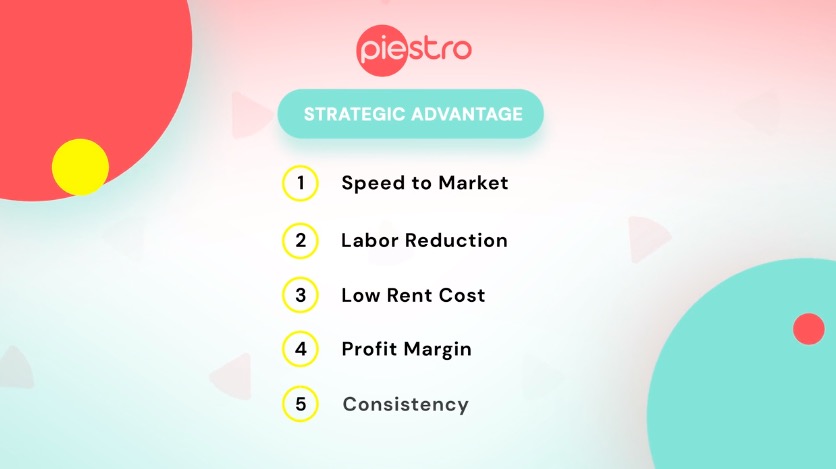 piestro

STRATEGIC ADVANTAGE

1 Speed to Market

2 Labor Reduction

3 Low Rent Cost

4 Profit Margin

5 Consistency